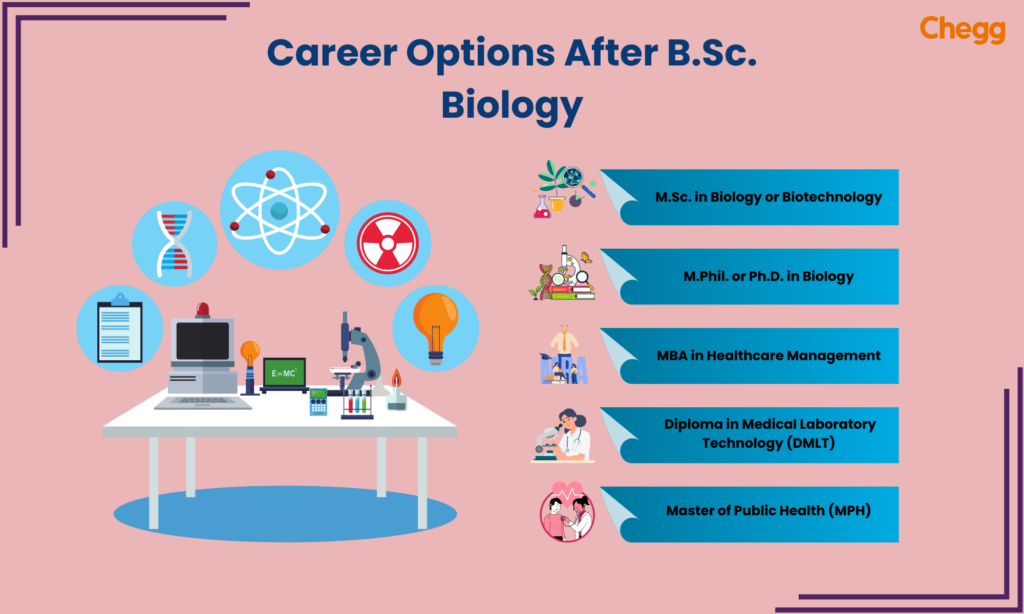 Chegg

Career Options After B.Sc. Biology

$E=MC^2$

M.Sc. in Biology or Biotechnology

M.Phil. or Ph.D. in Biology

MBA in Healthcare Management

Diploma in Medical Laboratory Technology (DMLT)

Master of Public Health (MPH)